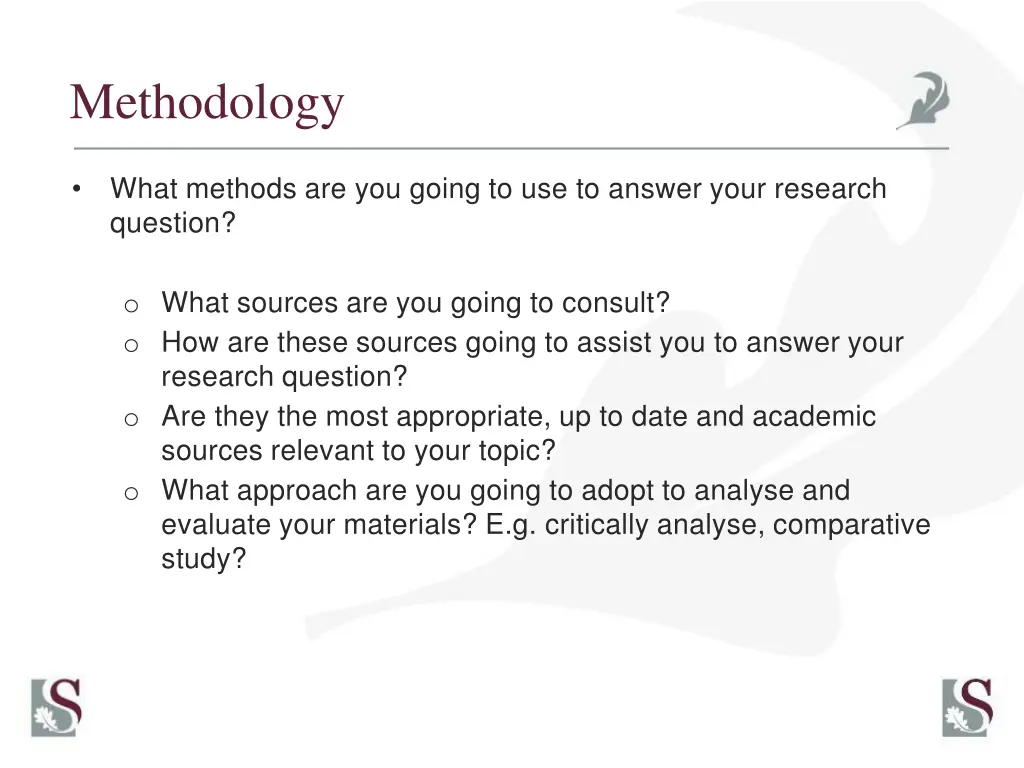 Methodology

• What methods are you going to use to answer your research question?

o What sources are you going to consult?
o How are these sources going to assist you to answer your research question?
o Are they the most appropriate, up to date and academic sources relevant to your topic?
o What approach are you going to adopt to analyse and evaluate your materials? E.g. critically analyse, comparative study?

S

S